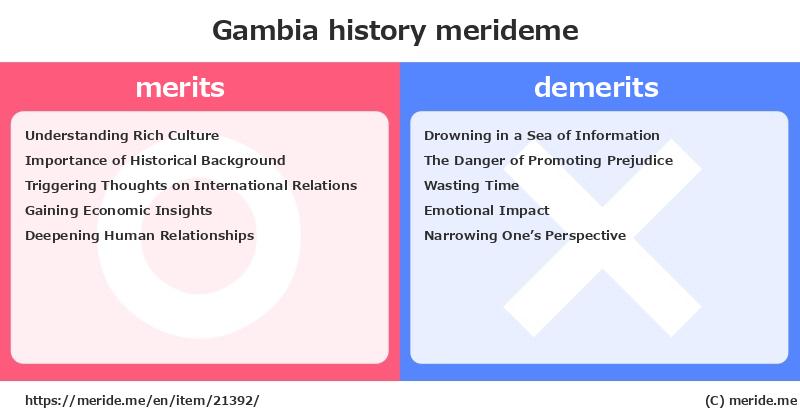 Gambia history merideme

merits

Understanding Rich Culture
Importance of Historical Background
Triggering Thoughts on International Relations
Gaining Economic Insights
Deepening Human Relationships

demerits

Drowning in a Sea of Information
The Danger of Promoting Prejudice
Wasting Time
Emotional Impact
Narrowing One's Perspective

https://meride.me/en/item/21392/

(C) meride.me